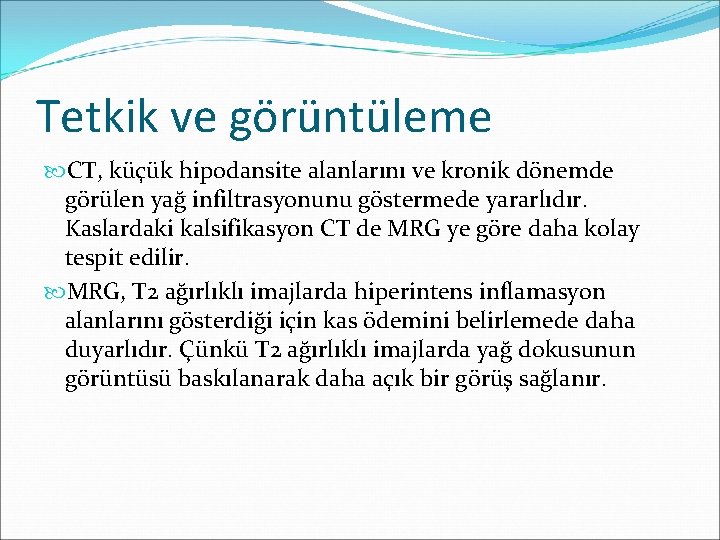 Tetkik ve görüntüleme

CT, küçük hipodansite alanlarını ve kronik dönemde görülen yağ infiltrasyonunu göstermede yararlıdır. Kaslardaki kalsifikasyon CT de MRG ye göre daha kolay tespit edilir.

MRG, T2 ağırlıklı imajlarda hiperintens inflamasyon alanlarını gösterdiği için kas ödemini belirlemede daha duyarlıdır. Çünkü T2 ağırlıklı imajlarda yağ dokusunun görüntüsü baskılanarak daha açık bir görüş sağlanır.